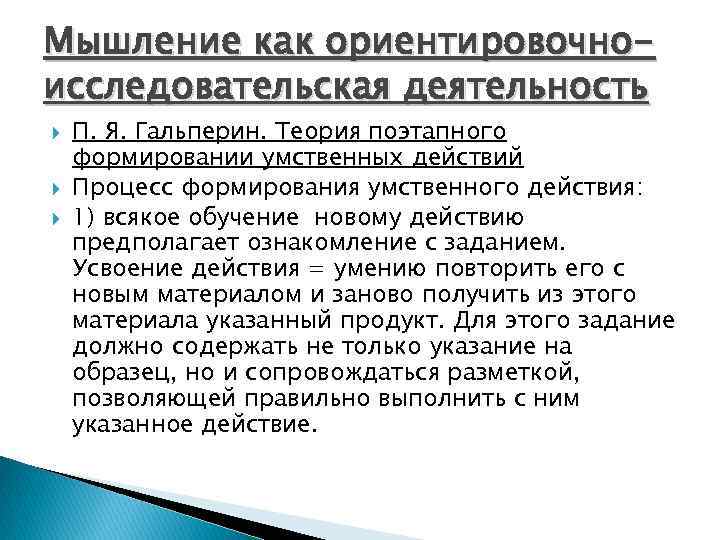 Мышление как ориентировочно-исследовательская деятельность

П. Я. Гальперин. Теория поэтапного формировании умственных действий

Процесс формирования умственного действия:

1) всякое обучение новому действию предполагает ознакомление с заданием. Усвоение действия = умению повторить его с новым материалом и заново получить из этого материала указанный продукт. Для этого задание должно содержать не только указание на образец, но и сопровождаться разметкой, позволяющей правильно выполнить с ним указанное действие.